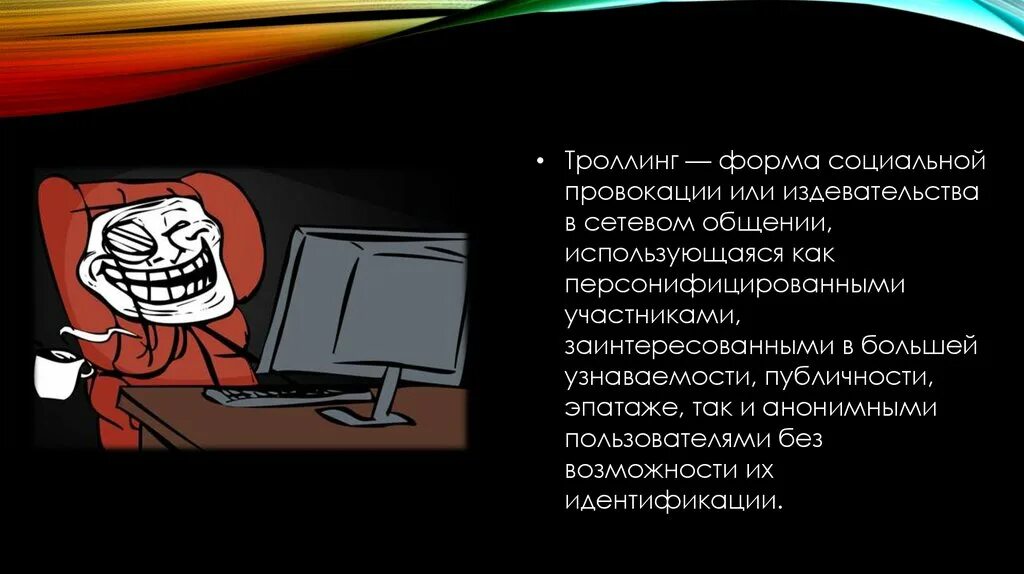 • Троллинг — форма социальной провокации или издевательства в сетевом общении, использующаяся как персонифицированными участниками, заинтересованными в большей узнаваемости, публичности, эпатаже, так и анонимными пользователями без возможности их идентификации.